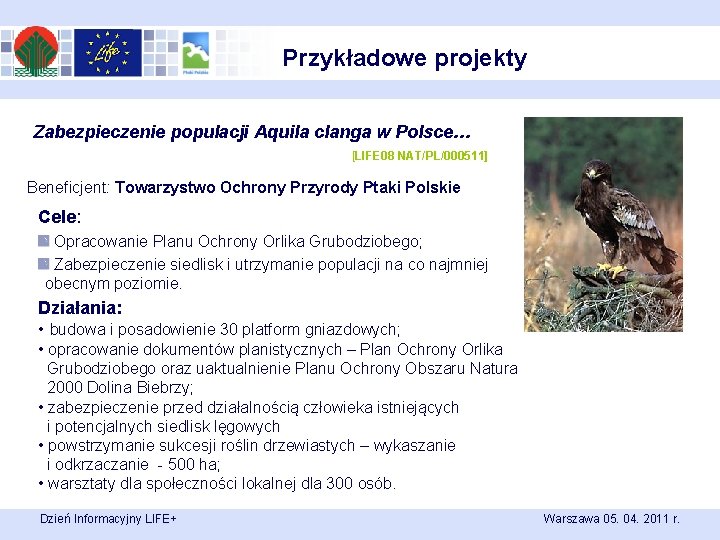 Life

Ptaki Polskie

Przykładowe projekty

Zabezpieczenie populacji Aquila clanga w Polsce...

[LIFE08 NAT/PL/000511]

Beneficjent: Towarzystwo Ochrony Przyrody Ptaki Polskie

Cele:

Opracowanie Planu Ochrony Orlika Grubodziobego;

Zabezpieczenie siedlisk i utrzymanie populacji na co najmniej obecnym poziomie.

Działania:

• budowa i posadowienie 30 platform gniazdowych;

• opracowanie dokumentów planistycznych – Plan Ochrony Orlika Grubodziobego oraz uaktualnienie Planu Ochrony Obszaru Natura 2000 Dolina Biebrzy;

• zabezpieczenie przed działalnością człowieka istniejących i potencjalnych siedlisk lęgowych

• powstrzymanie sukcesji roślin drzewiastych – wykaszanie i odkrzaczanie - 500 ha;

• warsztaty dla społeczności lokalnej dla 300 osób.

Dzień Informacyjny LIFE+

Warszawa 05. 04. 2011 r.